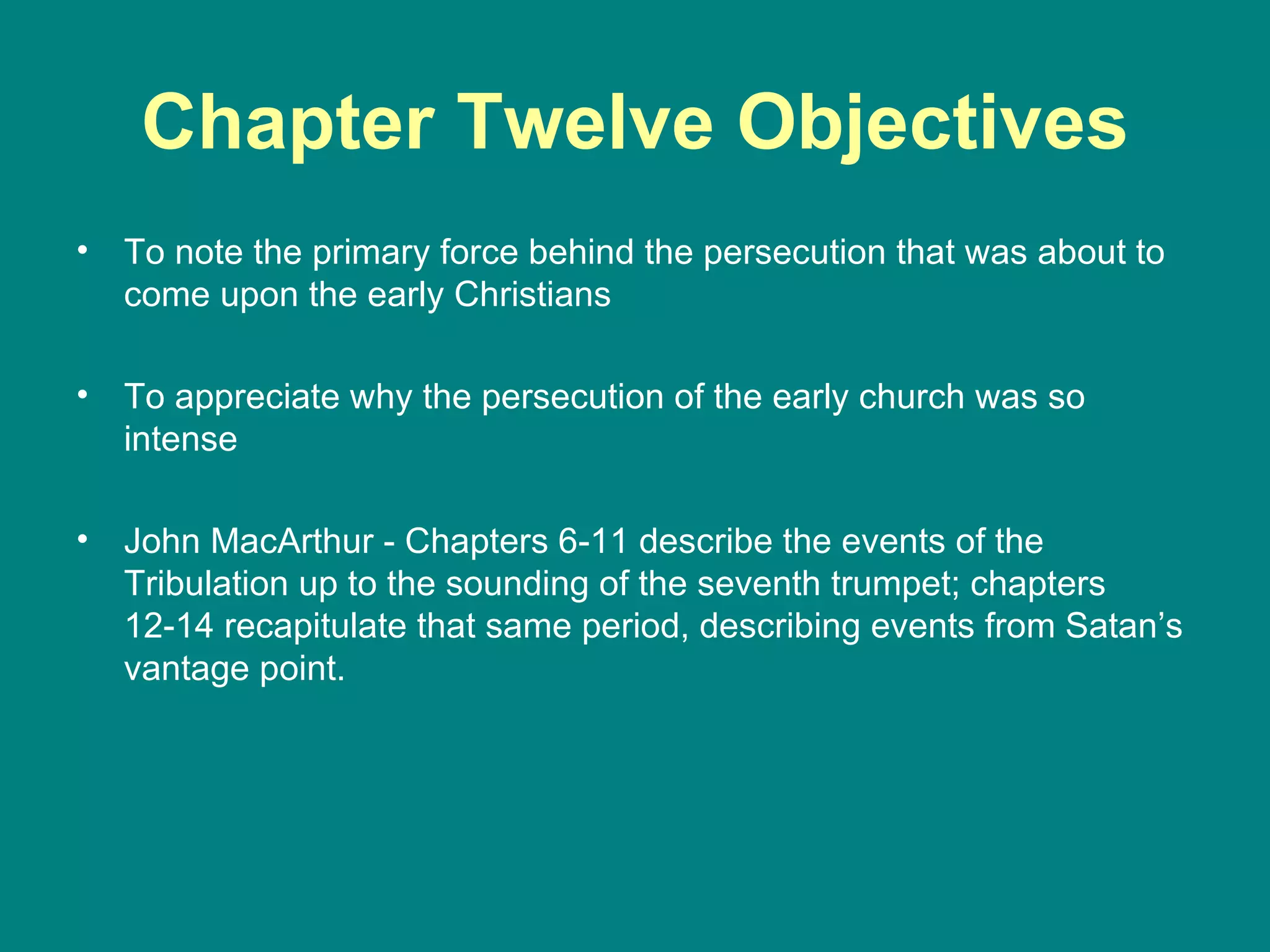 Chapter Twelve Objectives

• To note the primary force behind the persecution that was about to come upon the early Christians

• To appreciate why the persecution of the early church was so intense

• John MacArthur - Chapters 6-11 describe the events of the Tribulation up to the sounding of the seventh trumpet; chapters 12-14 recapitulate that same period, describing events from Satan’s vantage point.